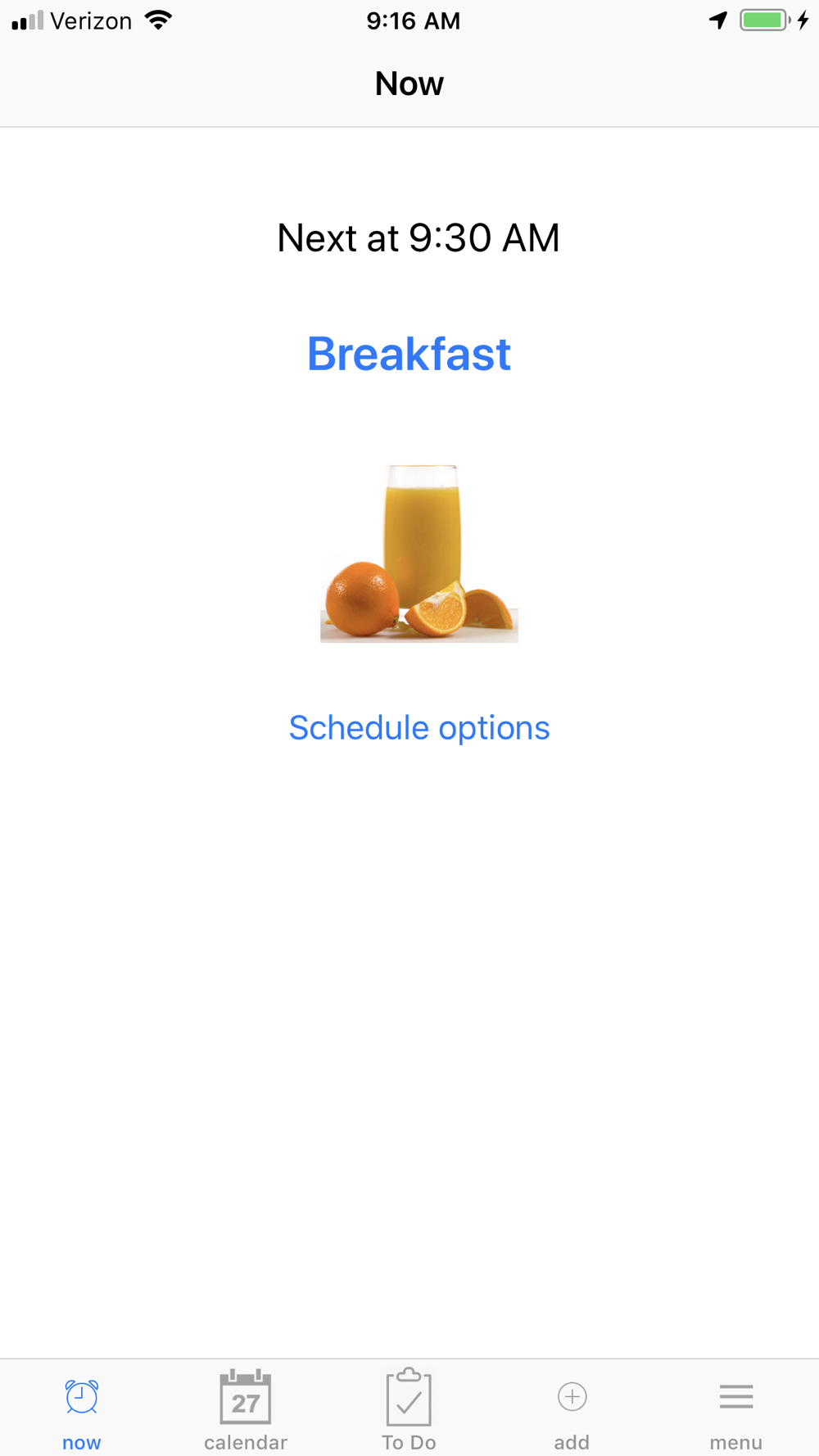 Verizon 9:16 AM

Now

Next at 9:30 AM

Breakfast

Schedule options

now 27 calendar To Do add menu